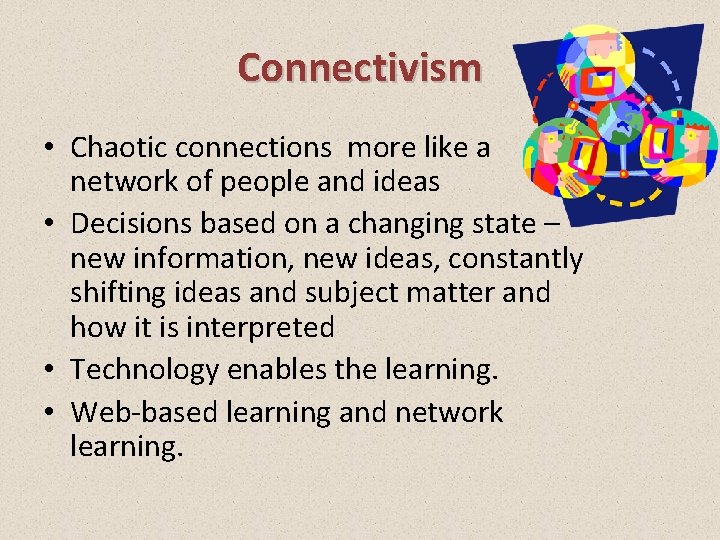 Connectivism

• Chaotic connections more like a network of people and ideas
• Decisions based on a changing state – new information, new ideas, constantly shifting ideas and subject matter and how it is interpreted
• Technology enables the learning.
• Web-based learning and network learning.